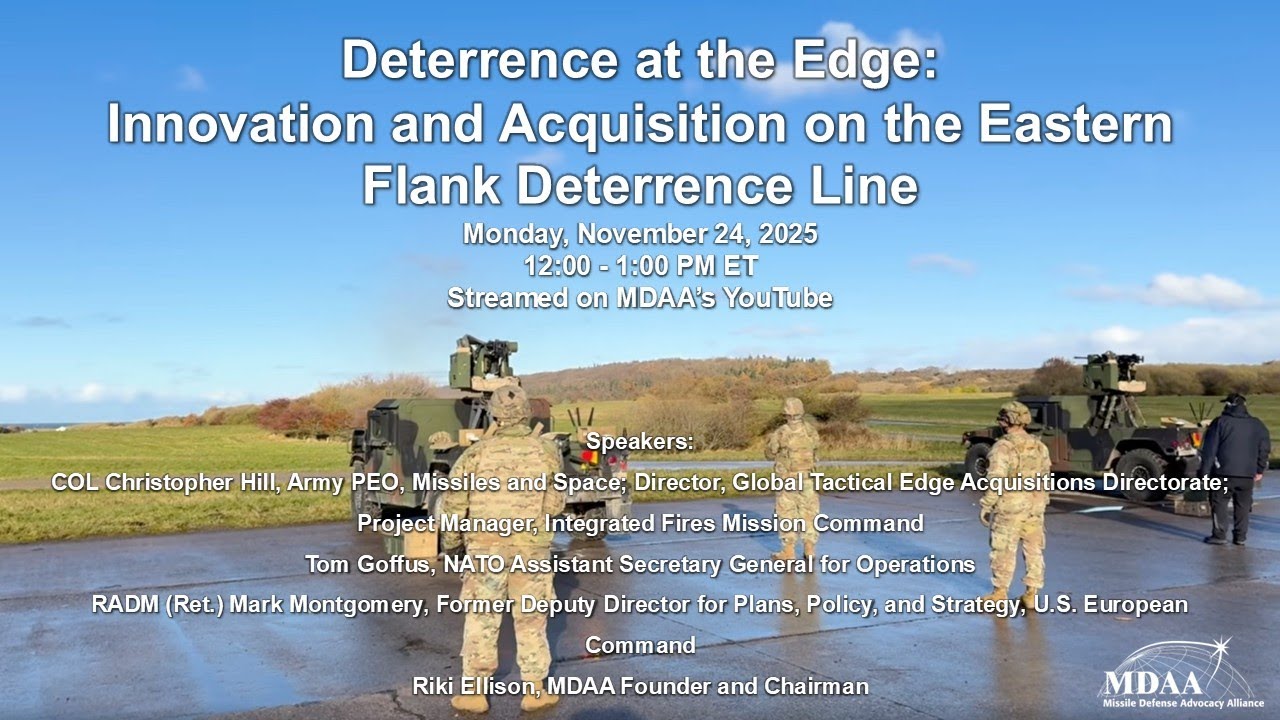 Deterrence at the Edge:
Innovation and Acquisition on the Eastern Flank Deterrence Line

Monday, November 24, 2025
12:00 - 1:00 PM ET
Streamed on MDAA's YouTube

Speakers:
COL Christopher Hill, Army PEO, Missiles and Space; Director, Global Tactical Edge Acquisitions Directorate; Project Manager, Integrated Fires Mission Command
Tom Goffus, NATO Assistant Secretary General for Operations
RADM (Ret.) Mark Montgomery, Former Deputy Director for Plans, Policy, and Strategy, U.S. European Command
Riki Ellison, MDAA Founder and Chairman

MDAA
Missile Defense Advocacy Alliance